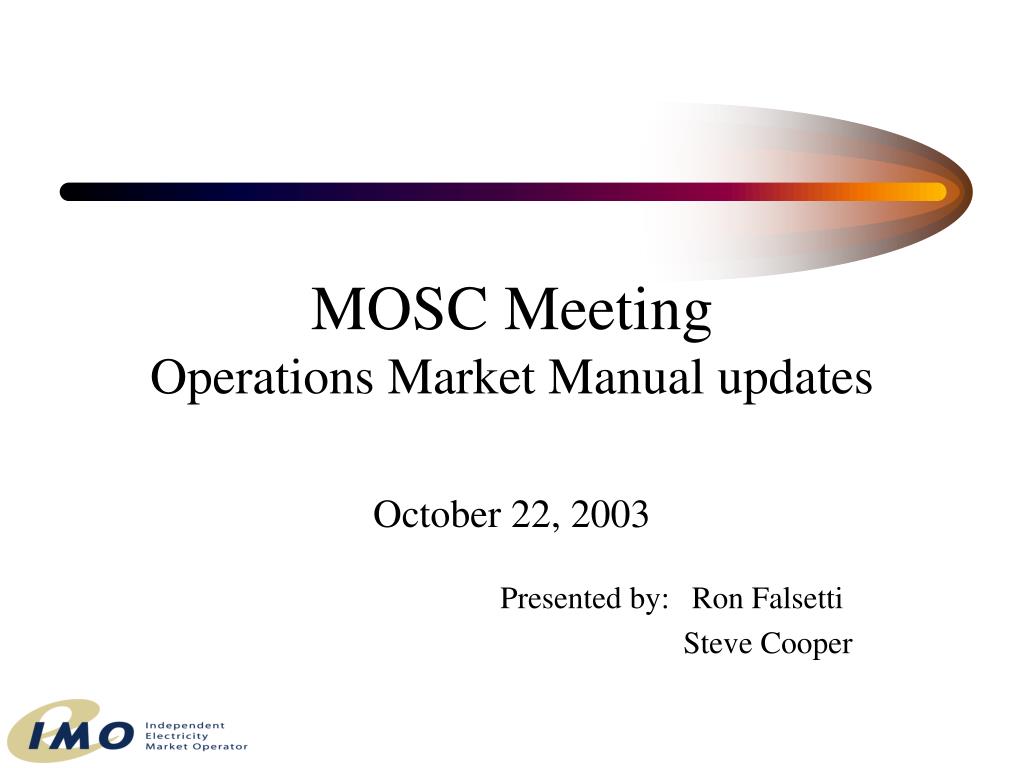 MOSC Meeting
Operations Market Manual updates

October 22, 2003

Presented by: Ron Falsetti
Steve Cooper

IMO Independent Electricity Market Operator